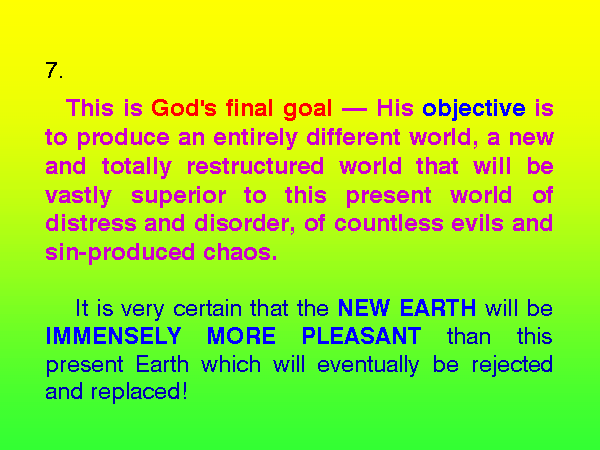 7.

This is God's final goal — His objective is to produce an entirely different world, a new and totally restructured world that will be vastly superior to this present world of distress and disorder, of countless evils and sin-produced chaos.

It is very certain that the NEW EARTH will be IMMENSELY MORE PLEASANT than this present Earth which will eventually be rejected and replaced!